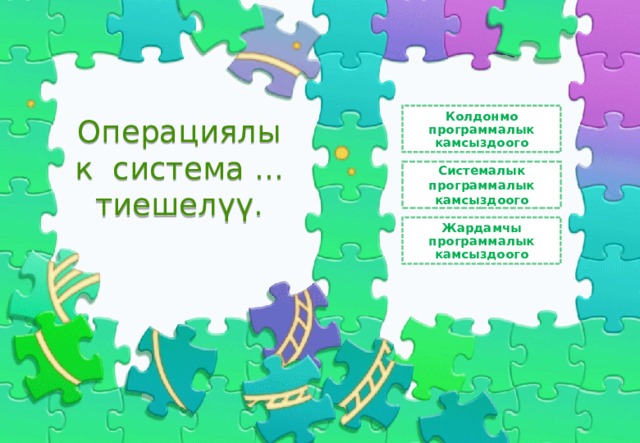 Операциялык система ... тиешелүү.

Колдонмо программалык камсыздоого

Системалык программалык камсыздоого

Жардамчы программалык камсыздоого